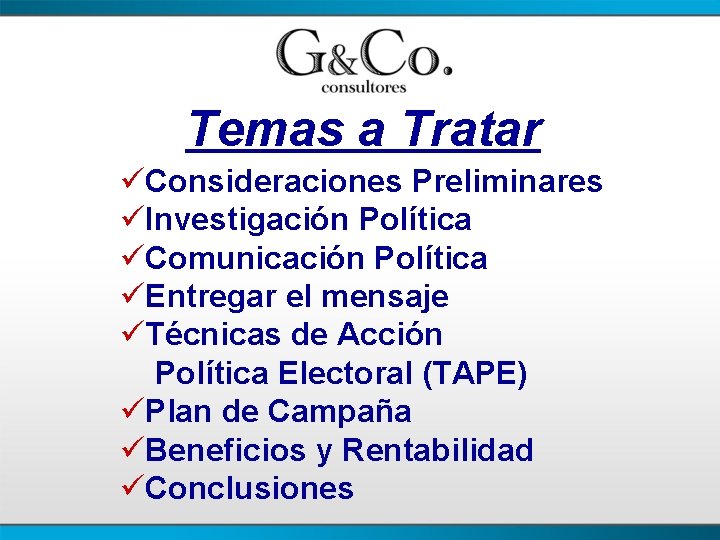 G&Co.
consultores

Temas a Tratar

✓Consideraciones Preliminares
✓Investigación Política
✓Comunicación Política
✓Entregar el mensaje
✓Técnicas de Acción Política Electoral (TAPE)
✓Plan de Campaña
✓Beneficios y Rentabilidad
✓Conclusiones